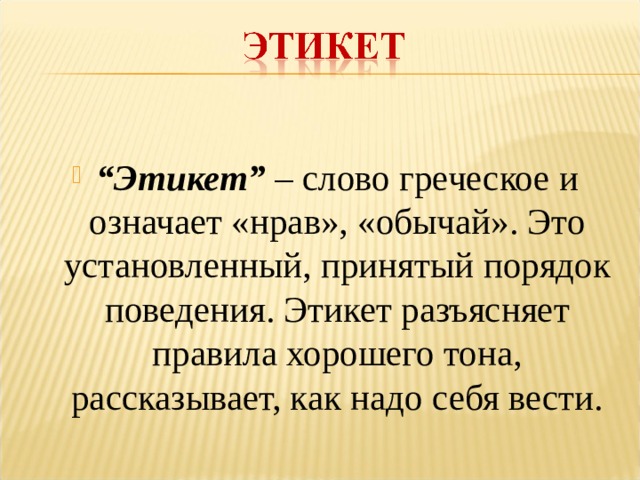 ЭТИКЕТ

“Этикет” – слово греческое и означает «нрав», «обычай». Это установленный, принятый порядок поведения. Этикет разъясняет правила хорошего тона, рассказывает, как надо себя вести.